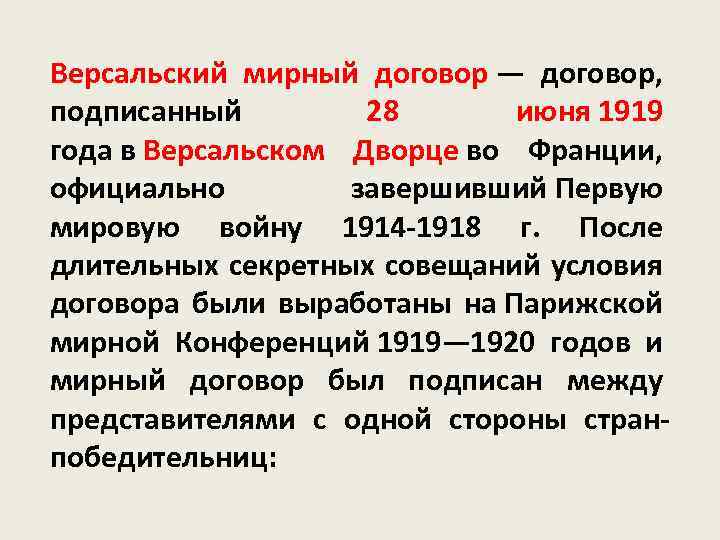 Версальский мирный договор — договор, подписанный 28 июня 1919 года в Версальском Дворце во Франции, официально завершивший Первую мировую войну 1914-1918 г. После длительных секретных совещаний условия договора были выработаны на Парижской мирной Конференций 1919—1920 годов и мирный договор был подписан между представителями с одной стороны стран-победительниц: